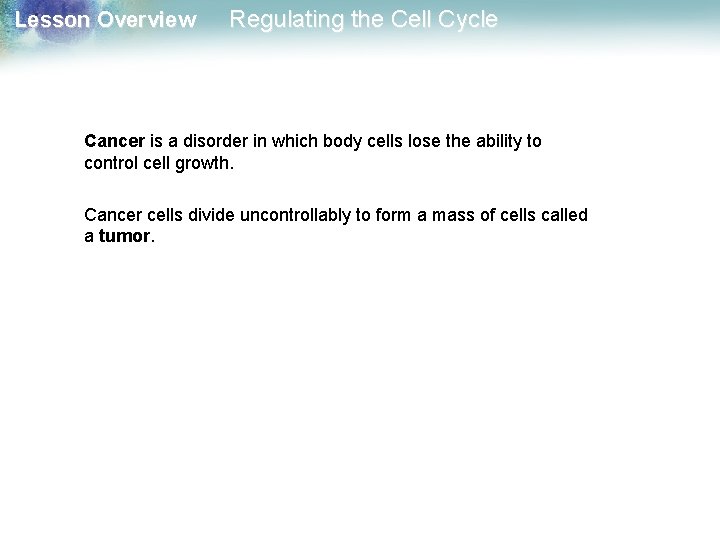 Lesson Overview Regulating the Cell Cycle

Cancer is a disorder in which body cells lose the ability to control cell growth.

Cancer cells divide uncontrollably to form a mass of cells called a tumor.